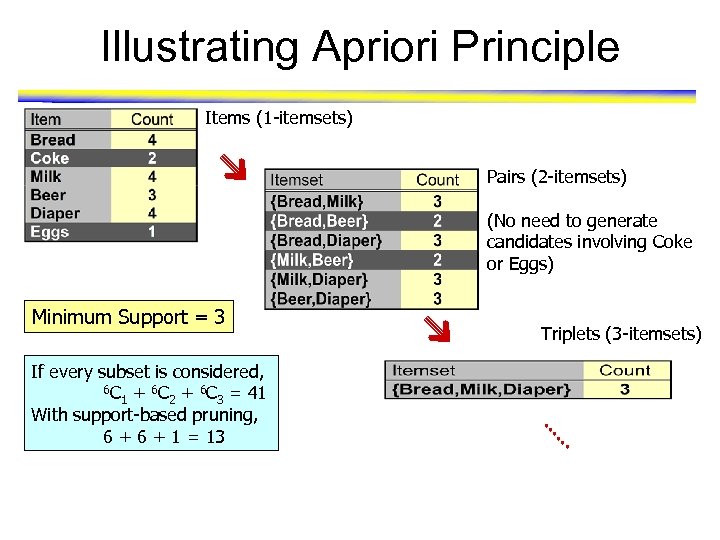 Illustrating Apriori Principle

| Item | Count |
|---|---|
| Bread | 4 |
| Coke | 2 |
| Milk | 4 |
| Beer | 3 |
| Diaper | 4 |
| Eggs | 1 |

Items (1-itemsets)

| Itemset | Count |
|---|---|
| {Bread,Milk} | 3 |
| {Bread,Beer} | 2 |
| {Bread,Diaper} | 3 |
| {Milk,Beer} | 2 |
| {Milk,Diaper} | 3 |
| {Beer,Diaper} | 3 |

Pairs (2-itemsets)

(No need to generate candidates involving Coke or Eggs)

Minimum Support = 3

Triplets (3-itemsets)

| Itemset | Count |
|---|---|
| {Bread,Milk,Diaper} | 3 |

If every subset is considered,
$^6C_1 + ^6C_2 + ^6C_3 = 41$
With support-based pruning,
$6 + 6 + 1 = 13$